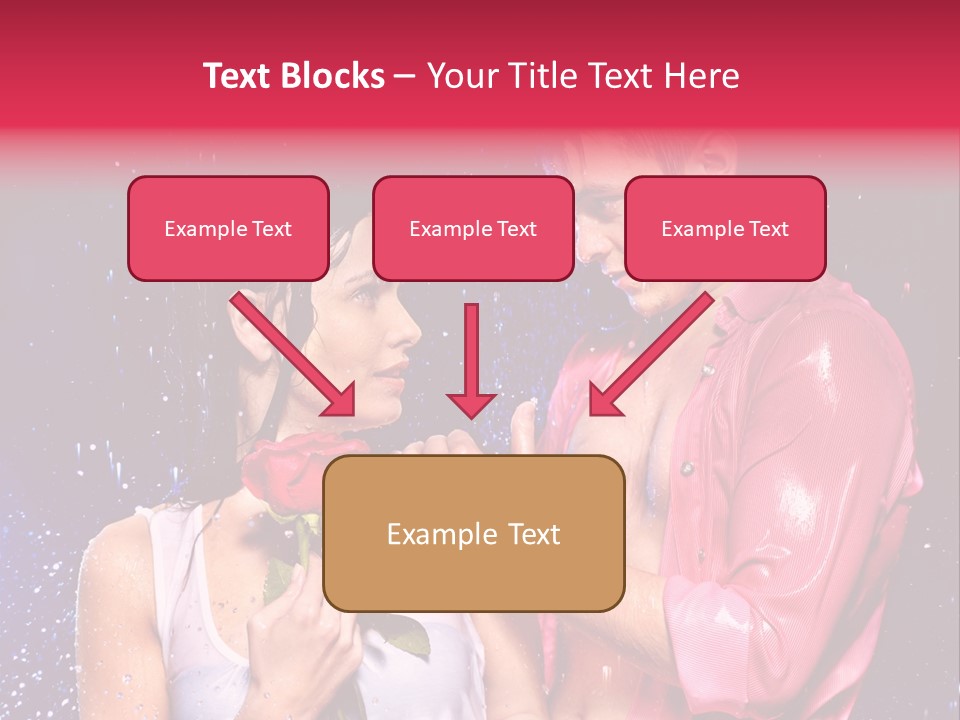 Text Blocks – Your Title Text Here

Example Text

Example Text

Example Text

Example Text